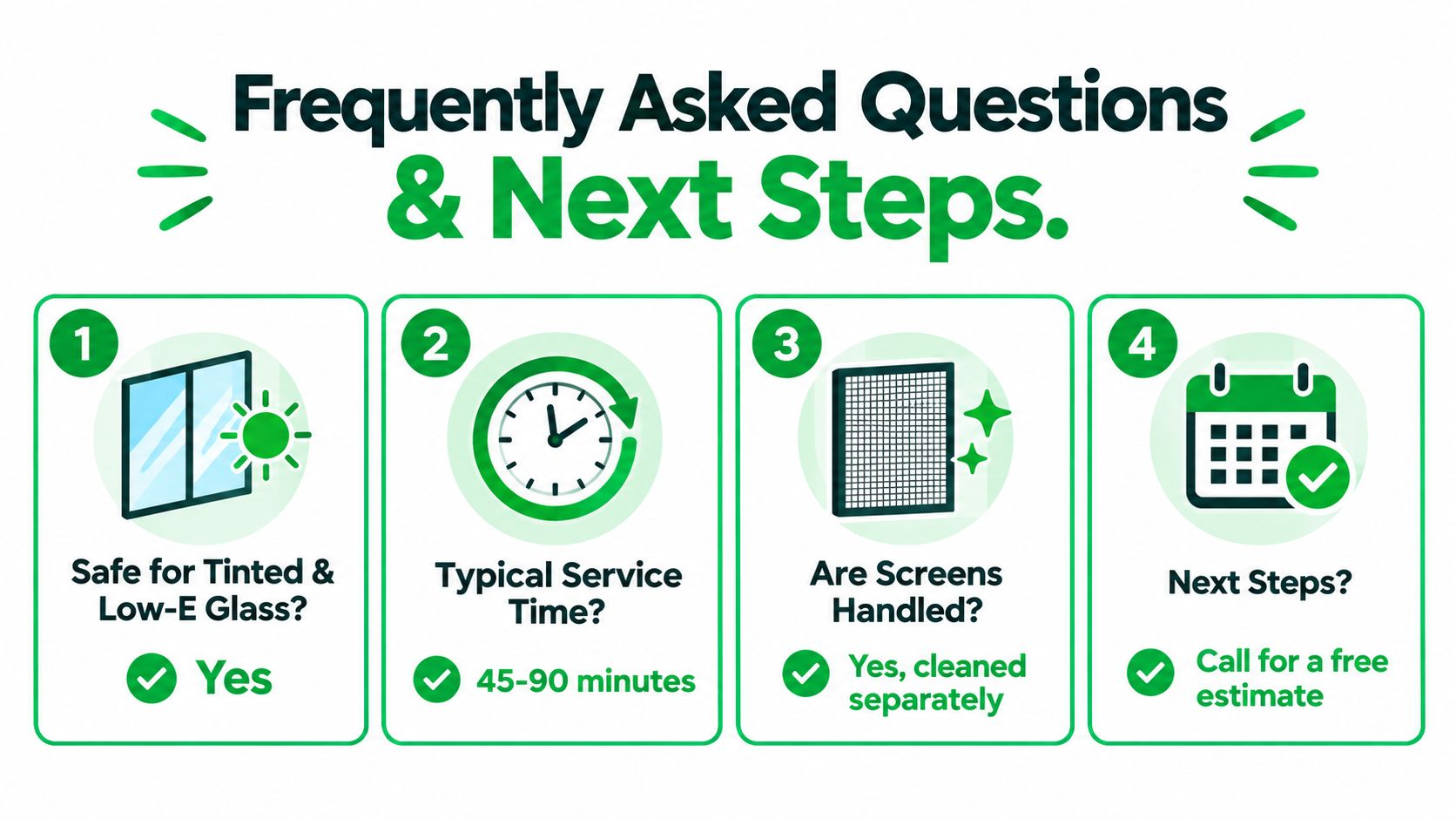 Frequently Asked Questions
& Next Steps.

1
Safe for Tinted & Low-E Glass?
Yes

2
Typical Service Time?
45-90 minutes

3
Are Screens Handled?
Yes, cleaned separately

4
Next Steps?
Call for a free estimate